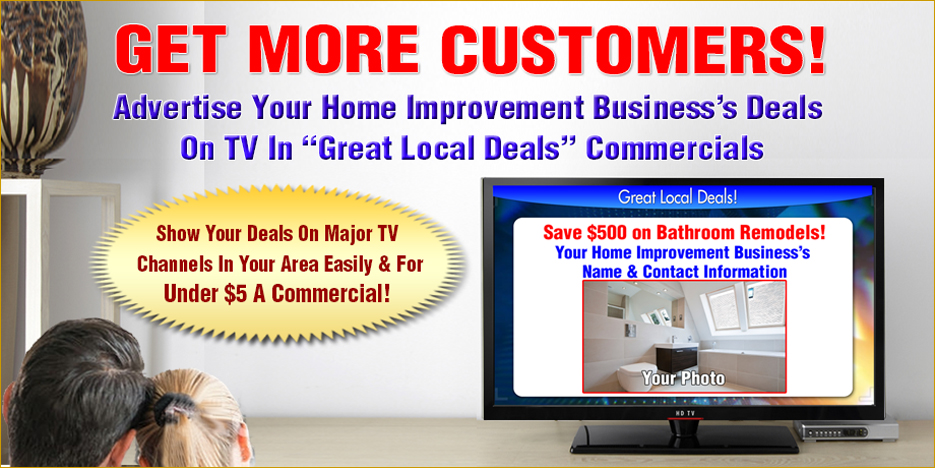 GET MORE CUSTOMERS!
Advertise Your Home Improvement Business's Deals On TV In "Great Local Deals" Commercials

Show Your Deals On Major TV Channels In Your Area Easily & For Under $5 A Commercial!

Great Local Deals!

Save $500 on Bathroom Remodels!
Your Home Improvement Business's Name & Contact Information

Your Photo

HD TV